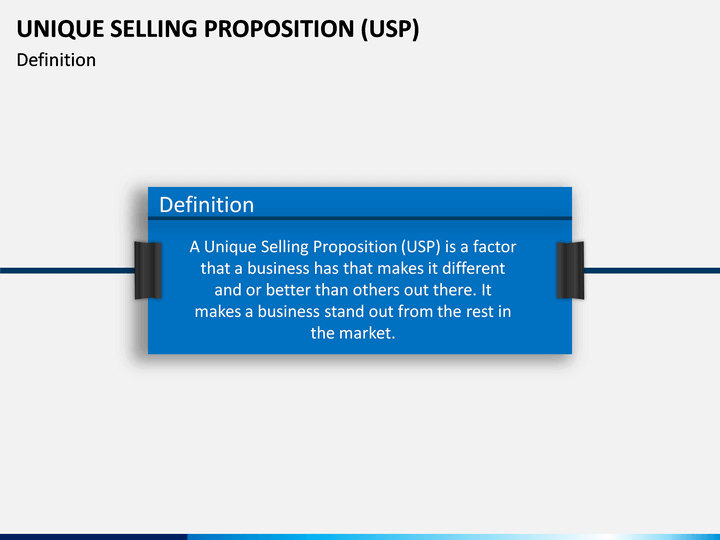 UNIQUE SELLING PROPOSITION (USP)
Definition

Definition

A Unique Selling Proposition (USP) is a factor that a business has that makes it different and or better than others out there. It makes a business stand out from the rest in the market.